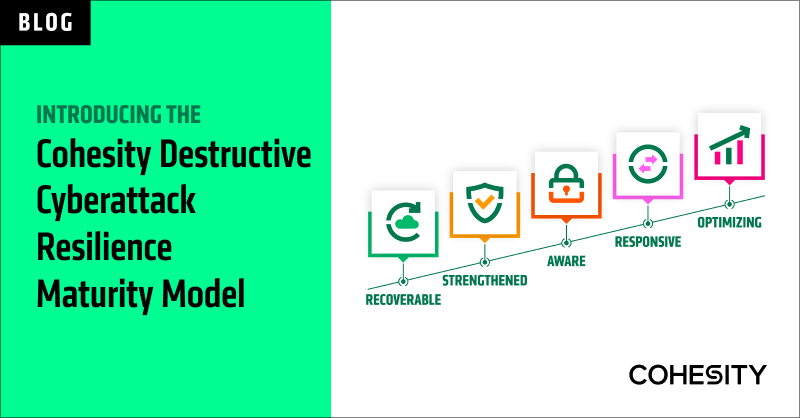 BLOG

INTRODUCING THE
Cohesity Destructive Cyberattack Resilience Maturity Model

RECOVERABLE
STRENGTHENED
AWARE
RESPONSIVE
OPTIMIZING

COHESITY